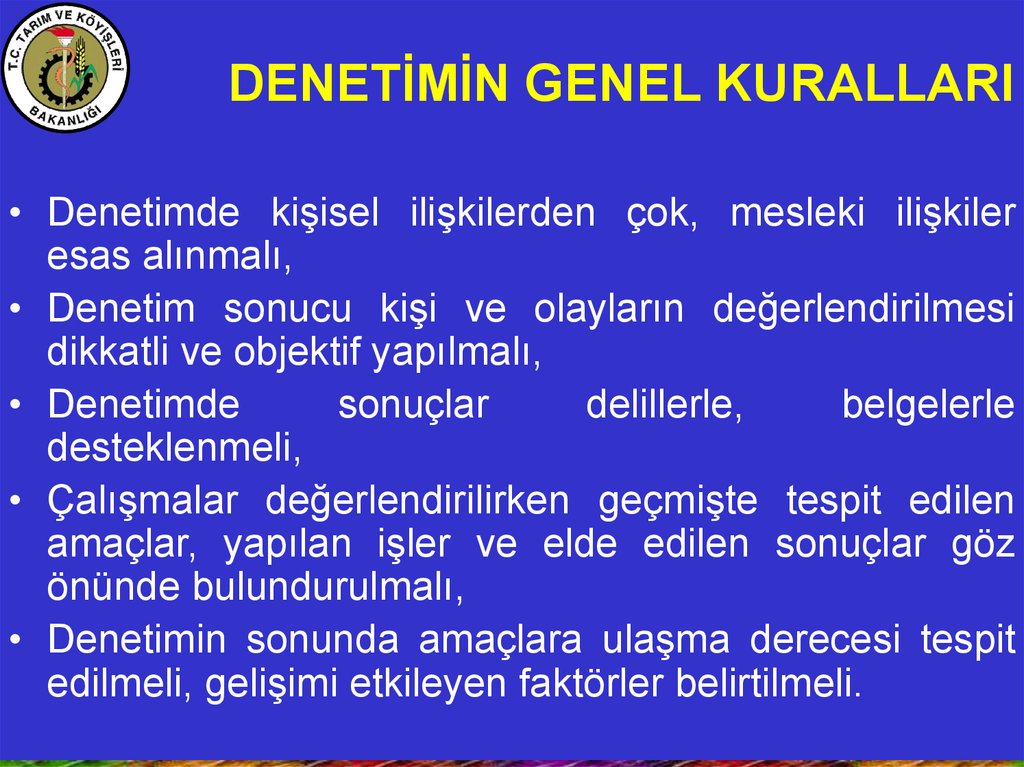 T.C. TARIM VE KÖYİŞLERİ BAKANLIĞI

DENETİMİN GENEL KURALLARI

• Denetimde kişisel ilişkilerden çok, mesleki ilişkiler esas alınmalı,
• Denetim sonucu kişi ve olayların değerlendirilmesi dikkatli ve objektif yapılmalı,
• Denetimde sonuçlar delillerle, belgelerle desteklenmeli,
• Çalışmalar değerlendirilirken geçmişte tespit edilen amaçlar, yapılan işler ve elde edilen sonuçlar göz önünde bulundurulmalı,
• Denetimin sonunda amaçlara ulaşma derecesi tespit edilmeli, gelişimi etkileyen faktörler belirtilmeli.